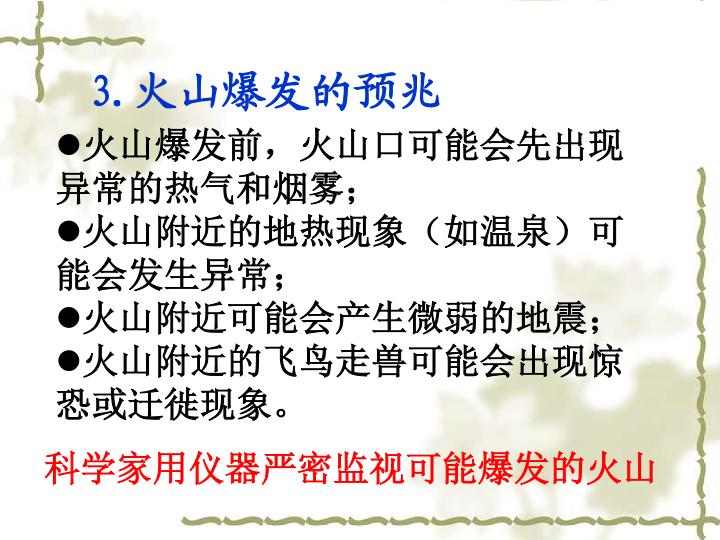 3.火山爆发的预兆

• 火山爆发前，火山口可能会先出现异常的热气和烟雾；
• 火山附近的地热现象（如温泉）可能会发生异常；
• 火山附近可能会产生微弱的地震；
• 火山附近的飞鸟走兽可能会出现惊恐或迁徙现象。

科学家用仪器严密监视可能爆发的火山